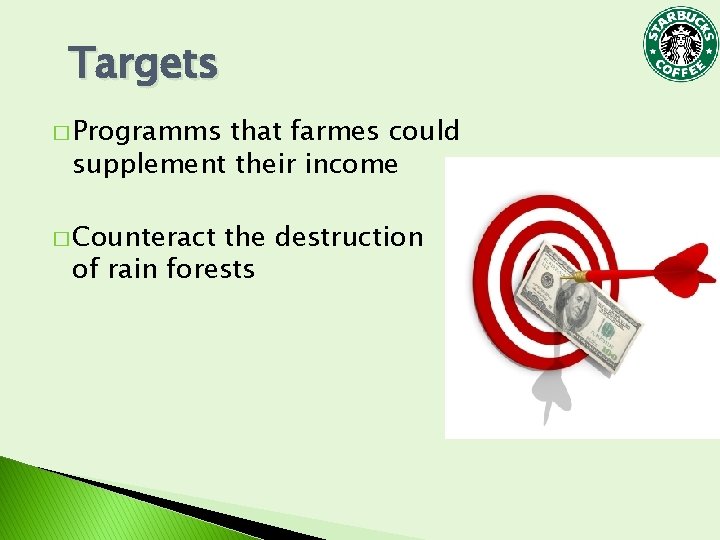 Targets

STARBUCKS COFFEE

□ Programms that farmes could supplement their income

□ Counteract the destruction of rain forests